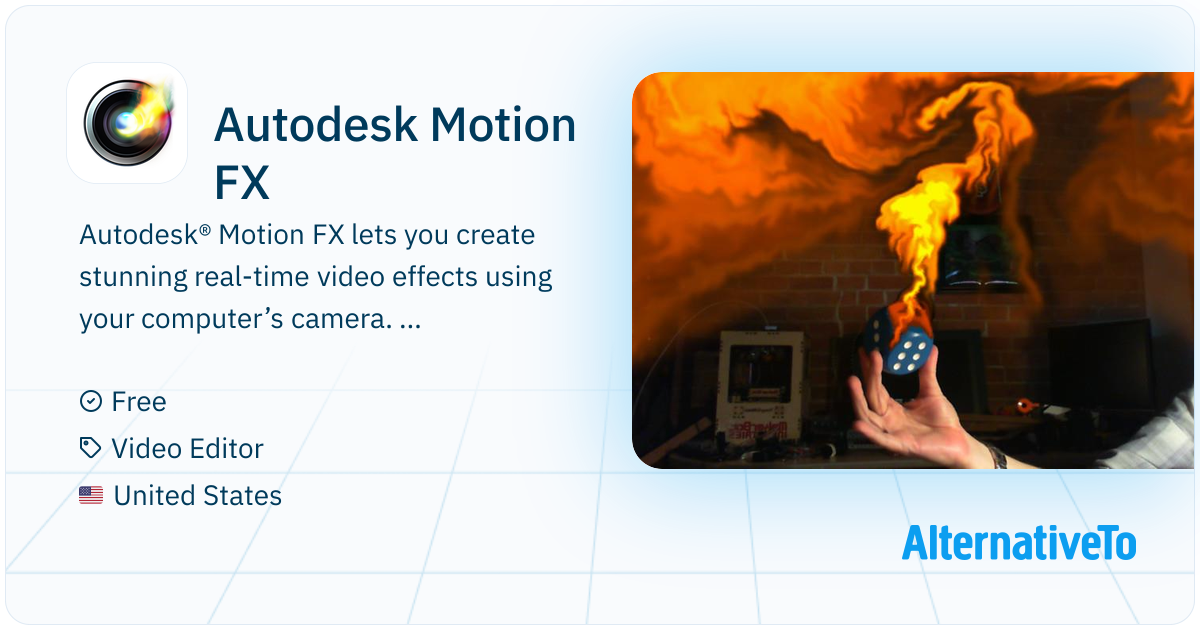 Autodesk Motion FX

Autodesk® Motion FX lets you create stunning real-time video effects using your computer's camera. ...

Free

Video Editor

United States

AlternativeTo